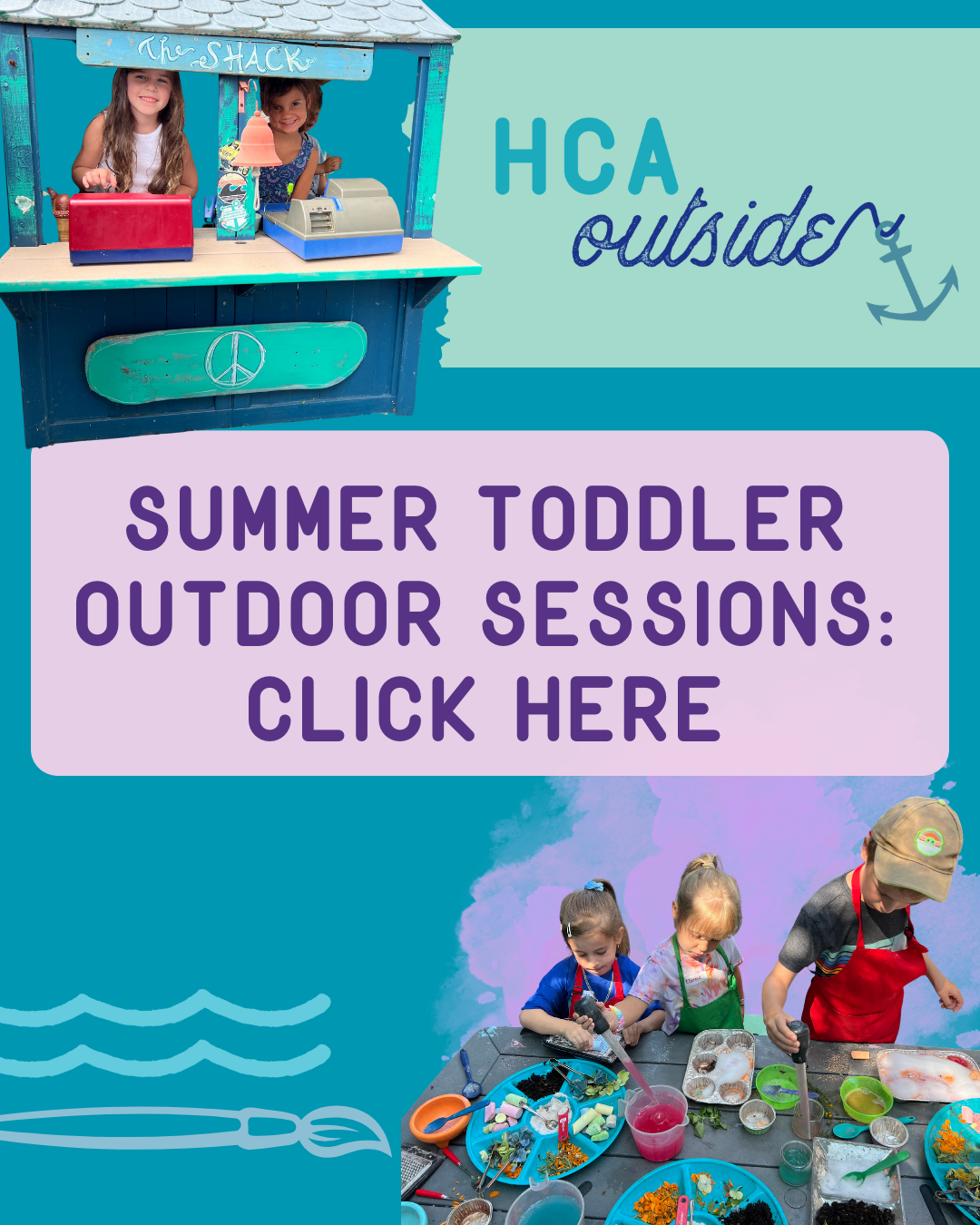 The SHACK

HCA
outside

SUMMER TODDLER OUTDOOR SESSIONS: CLICK HERE